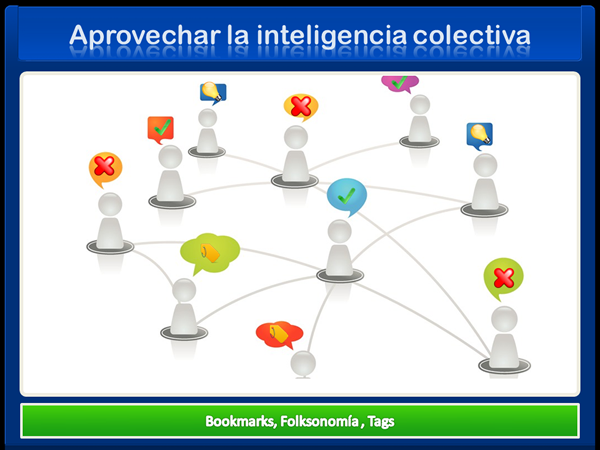 Aprovechar la inteligencia colectiva

Bookmarks, Folksonomía , Tags